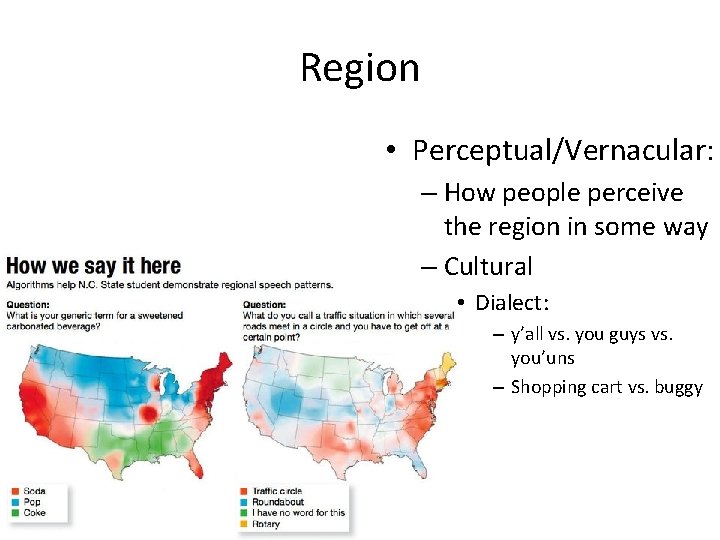 Region

• Perceptual/Vernacular:
– How people perceive the region in some way
– Cultural
• Dialect:
– y'all vs. you guys vs. you'uns
– Shopping cart vs. buggy

How we say it here
Algorithms help N.C. State student demonstrate regional speech patterns.

Question:
What is your generic term for a sweetened carbonated beverage?

Soda
Pop
Coke

Question:
What do you call a traffic situation in which several roads meet in a circle and you have to get off at a certain point?

Traffic circle
Roundabout
I have no word for this
Rotary